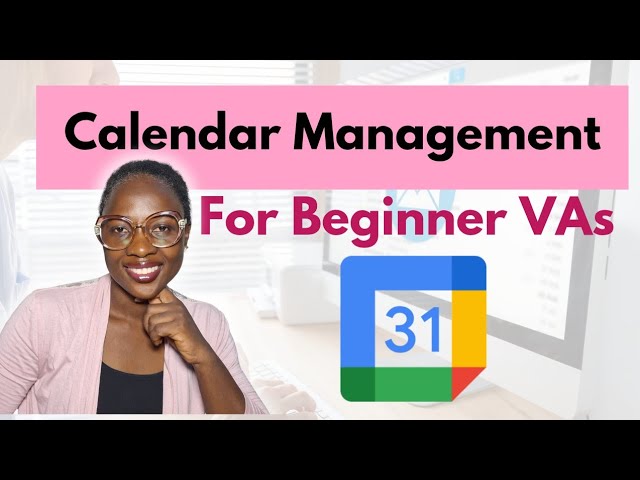 Calendar Management

For Beginner VAs

31